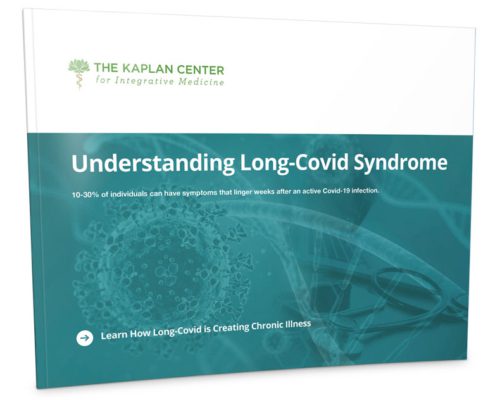 THE KAPLAN CENTER
for Integrative Medicine

Understanding Long-Covid Syndrome

10-30% of individuals can have symptoms that linger weeks after an active Covid-19 infection.

Learn How Long-Covid is Creating Chronic Illness